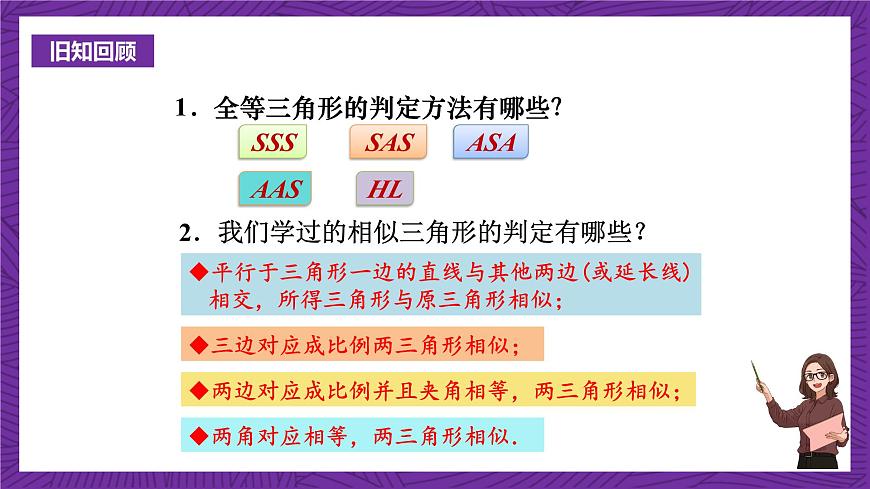 旧知回顾

1．全等三角形的判定方法有哪些?

SSS SAS ASA

AAS HL

2．我们学过的相似三角形的判定有哪些？

◆平行于三角形一边的直线与其他两边(或延长线)相交，所得三角形与原三角形相似；

◆三边对应成比例两三角形相似；

◆两边对应成比例并且夹角相等，两三角形相似；

◆两角对应相等，两三角形相似.